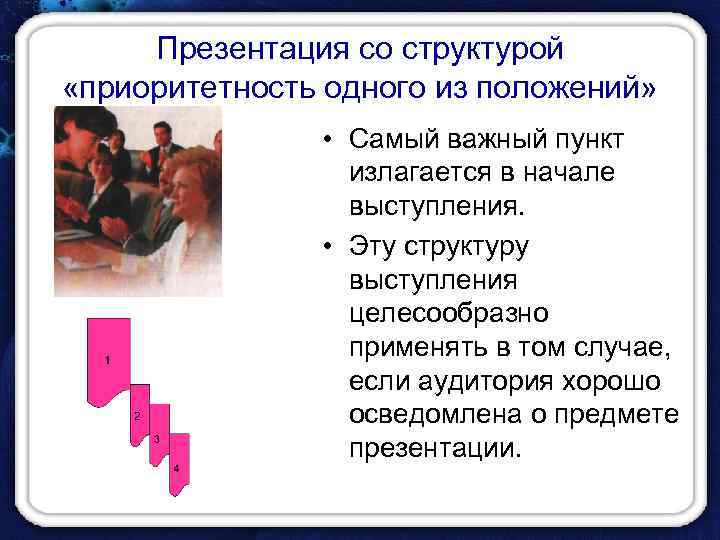 Презентация со структурой «приоритетность одного из положений»

1

2

3

4

• Самый важный пункт излагается в начале выступления.

• Эту структуру выступления целесообразно применять в том случае, если аудитория хорошо осведомлена о предмете презентации.